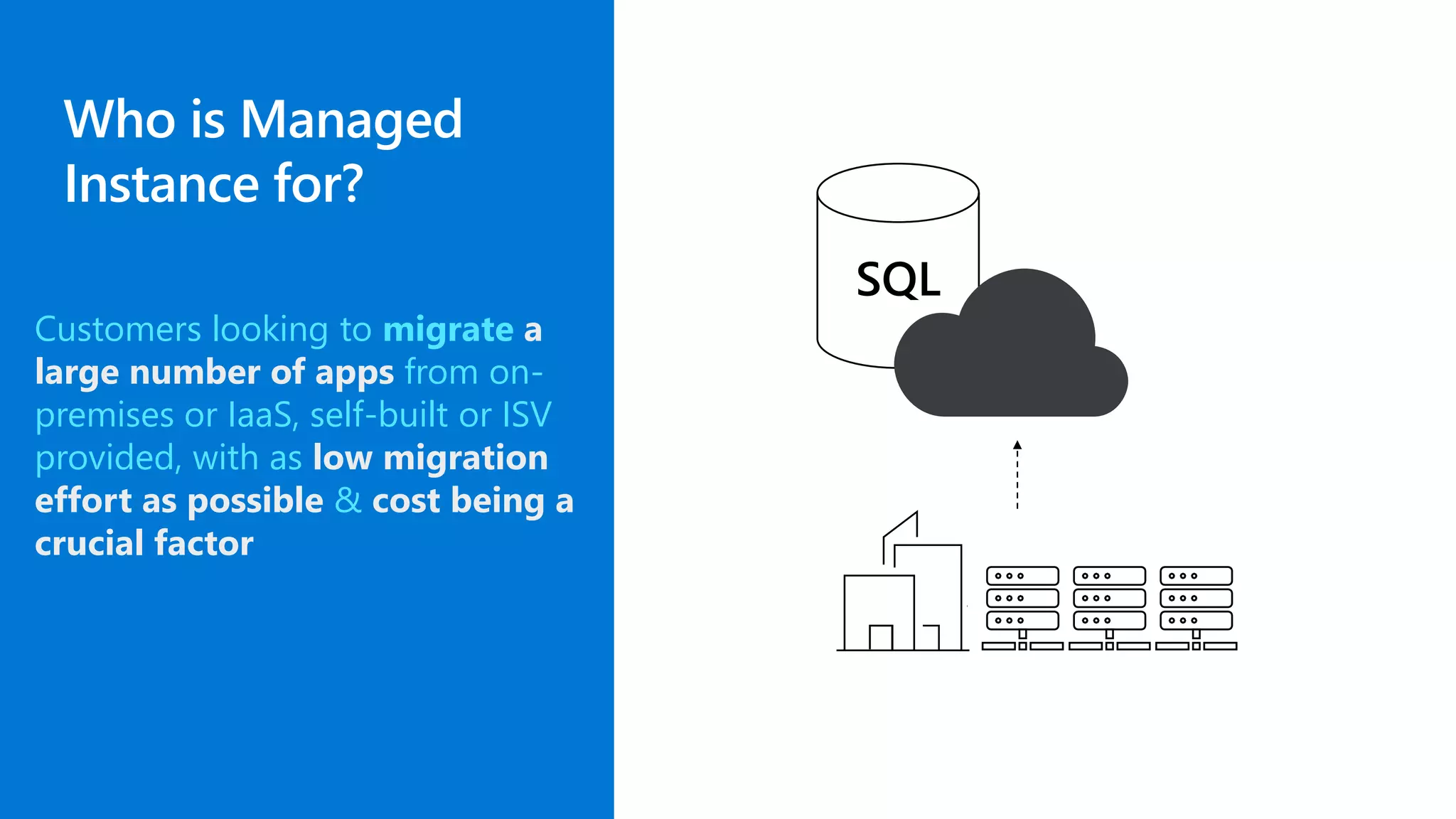 Who is Managed Instance for?

Customers looking to migrate a large number of apps from on-premises or IaaS, self-built or ISV provided, with as low migration effort as possible & cost being a crucial factor

SQL